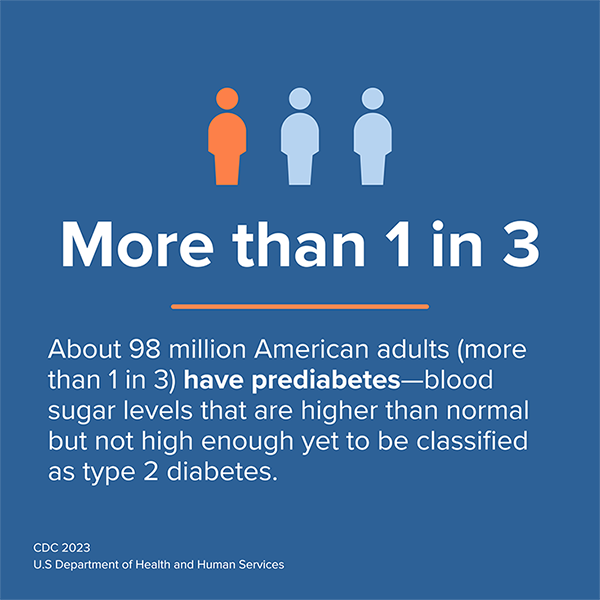 More than 1 in 3

About 98 million American adults (more than 1 in 3) have prediabetes—blood sugar levels that are higher than normal but not high enough yet to be classified as type 2 diabetes.

CDC 2023
U.S Department of Health and Human Services